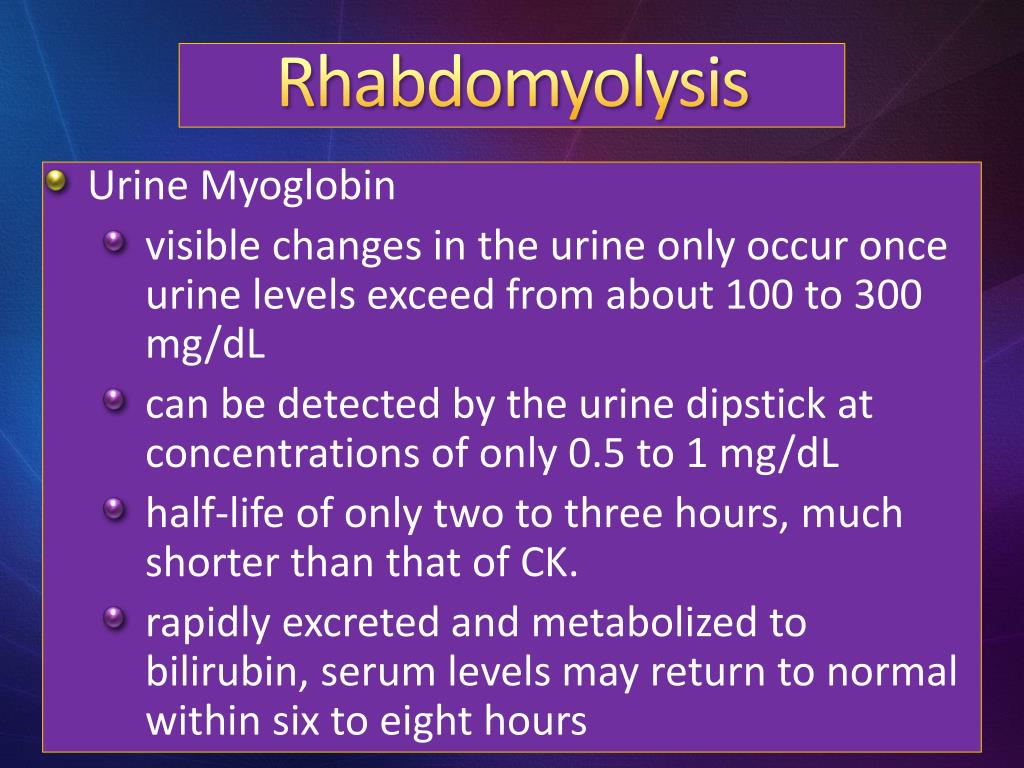 Rhabdomyolysis

Urine Myoglobin

visible changes in the urine only occur once urine levels exceed from about 100 to 300 mg/dL

can be detected by the urine dipstick at concentrations of only 0.5 to 1 mg/dL

half-life of only two to three hours, much shorter than that of CK.

rapidly excreted and metabolized to bilirubin, serum levels may return to normal within six to eight hours